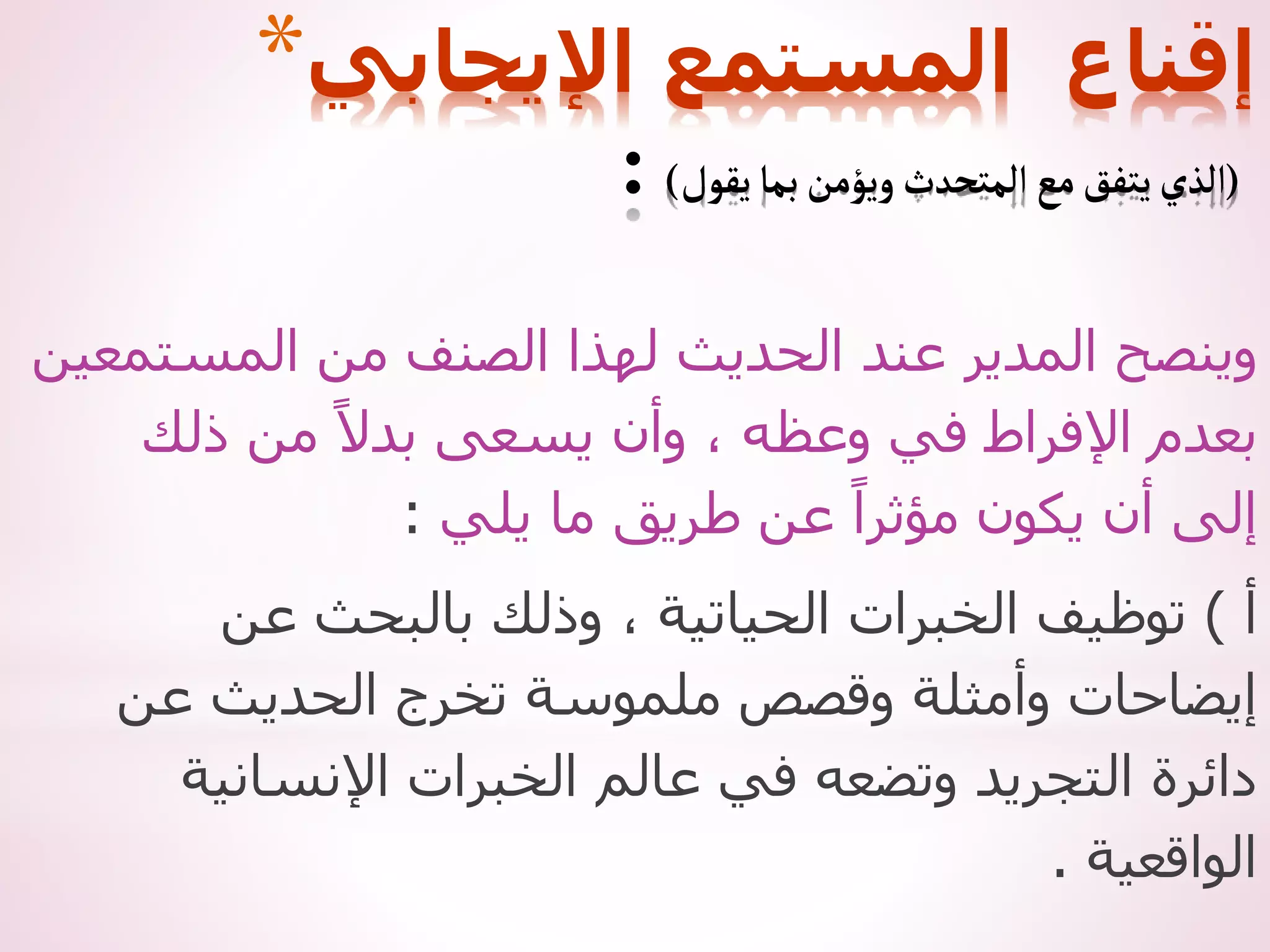 *إقناع المستمع الإيجابي

(الذي يتفق مع المتحدث ويؤمن بما يقول) :

وينصح المدير عند الحديث لهذا الصنف من المستمعين بعدم الإفراط في وعظه ، وأن يسعى بدلاً من ذلك إلى أن يكون مؤثراً عن طريق ما يلي :

أ ) توظيف الخبرات الحياتية ، وذلك بالبحث عن إيضاحات وأمثلة وقصص ملموسة تخرج الحديث عن دائرة التجريد وتضعه في عالم الخبرات الإنسانية الواقعية .